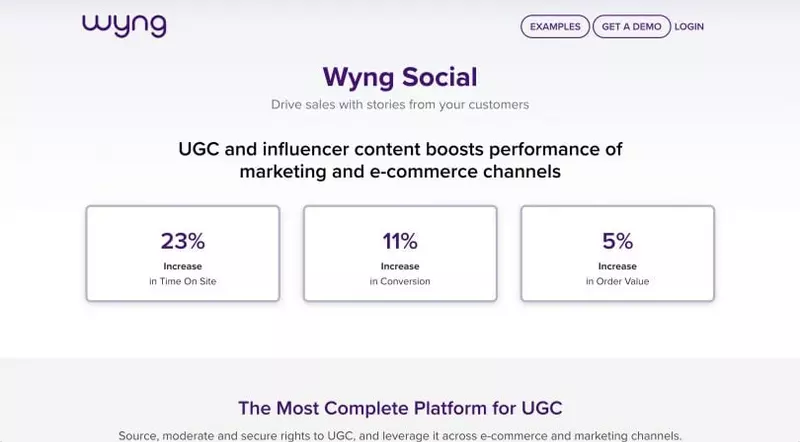 wyng

EXAMPLES
GET A DEMO
LOGIN

Wyng Social

Drive sales with stories from your customers

UGC and influencer content boosts performance of marketing and e-commerce channels

23%
Increase
in Time On Site

11%
Increase
in Conversion

5%
Increase
in Order Value

The Most Complete Platform for UGC

Source, moderate and secure rights to UGC, and leverage it across e-commerce and marketing channels.